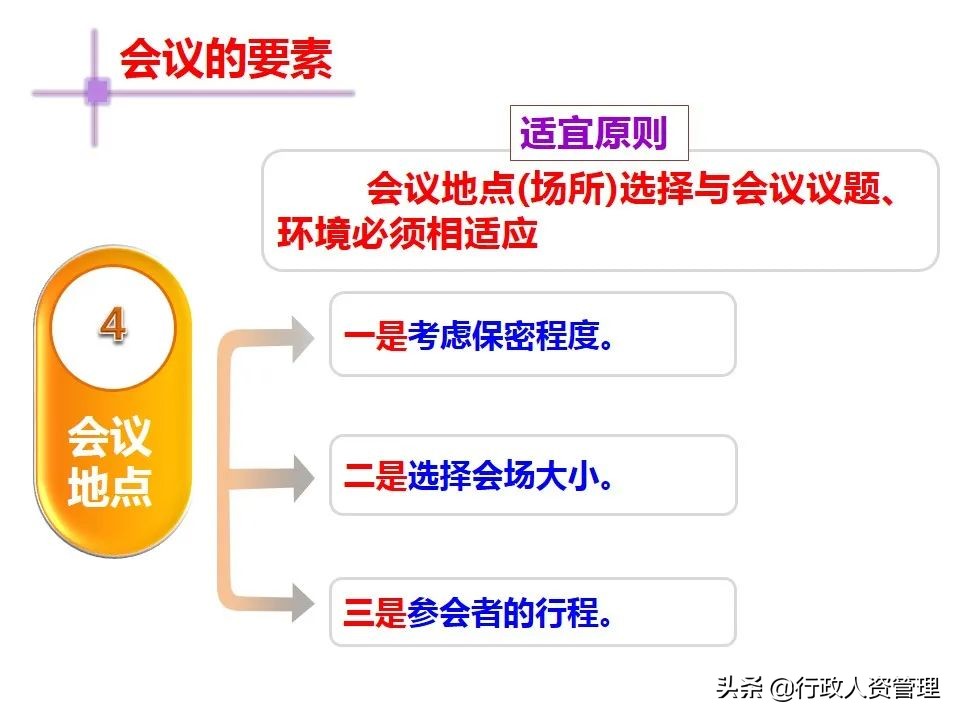 会议的要素

适宜原则

会议地点(场所)选择与会议议题、环境必须相适应

4

会议地点

一是考虑保密程度。

二是选择会场大小。

三是参会者的行程。

头条 @行政人资管理